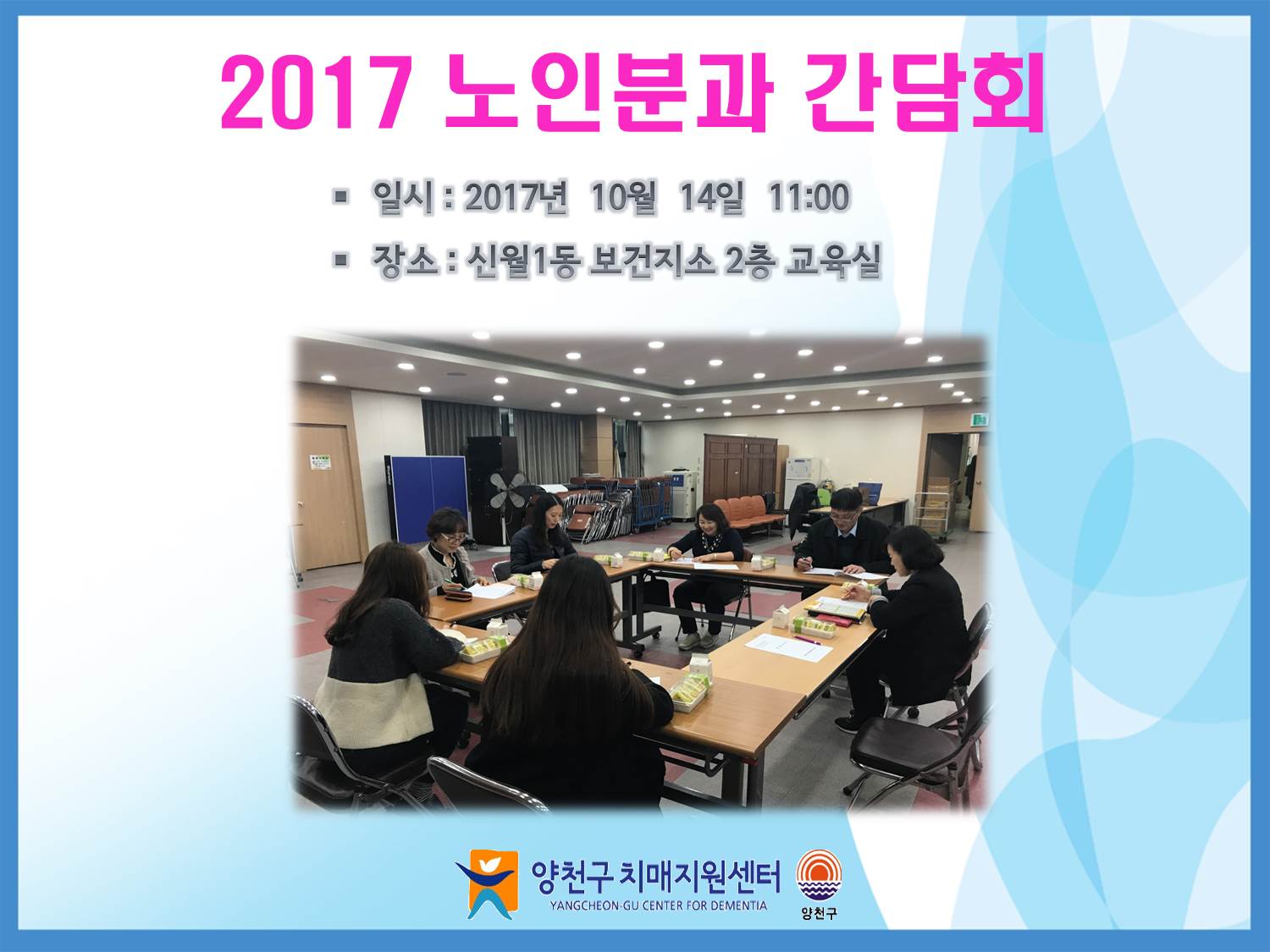 2017 노인분과 간담회

▪ 일시 : 2017년 10월 14일 11:00

▪ 장소 : 신월1동 보건지소 2층 교육실

양천구 치매지원센터
YANGCHEON-GU CENTER FOR DEMENTIA

양천구